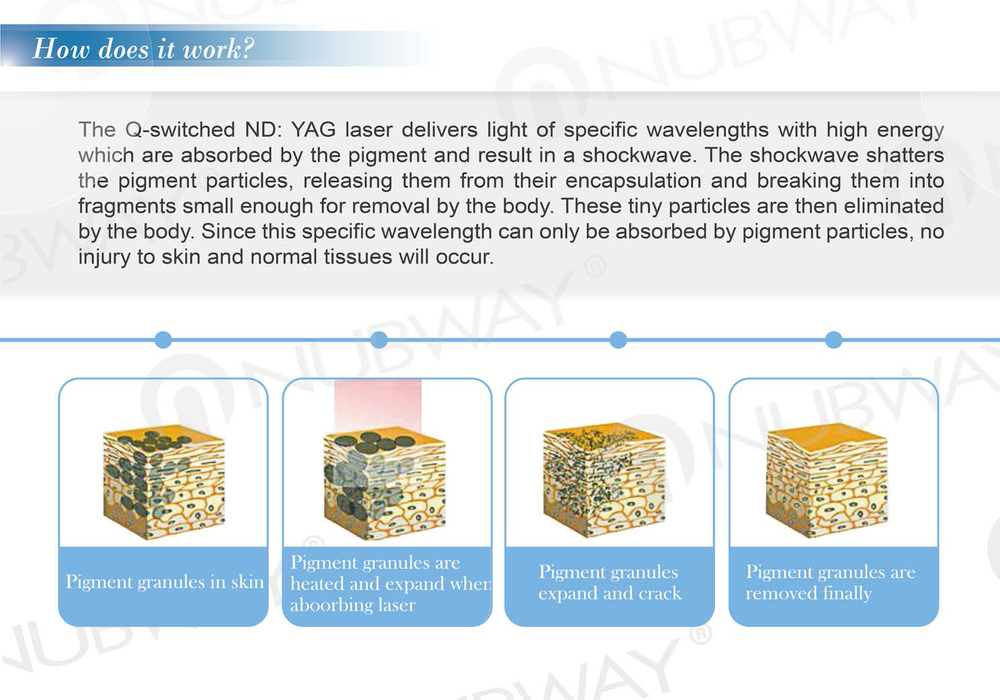 How does it work?

The Q-switched ND: YAG laser delivers light of specific wavelengths with high energy which are absorbed by the pigment and result in a shockwave. The shockwave shatters the pigment particles, releasing them from their encapsulation and breaking them into fragments small enough for removal by the body. These tiny particles are then eliminated by the body. Since this specific wavelength can only be absorbed by pigment particles, no injury to skin and normal tissues will occur.

Pigment granules in skin

Pigment granules are heated and expand when aboorbing laser

Pigment granules expand and crack

Pigment granules are removed finally

NUBWAY®